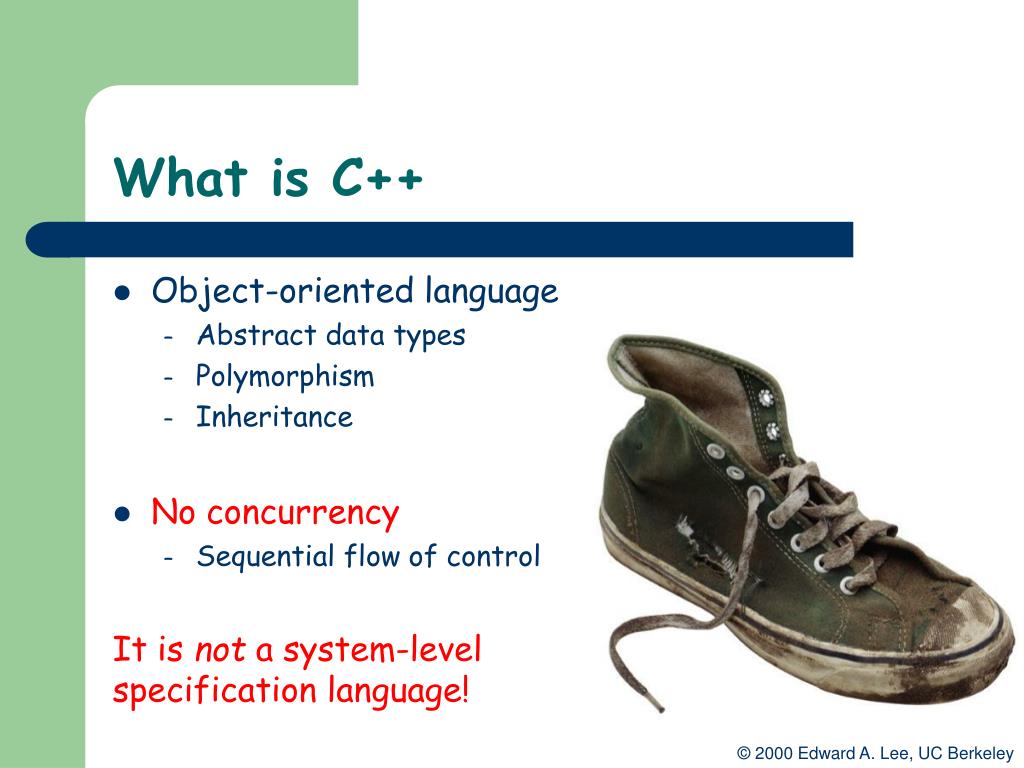 What is C++

- Object-oriented language
  - Abstract data types
  - Polymorphism
  - Inheritance

- No concurrency
  - Sequential flow of control

It is not a system-level specification language!

© 2000 Edward A. Lee, UC Berkeley